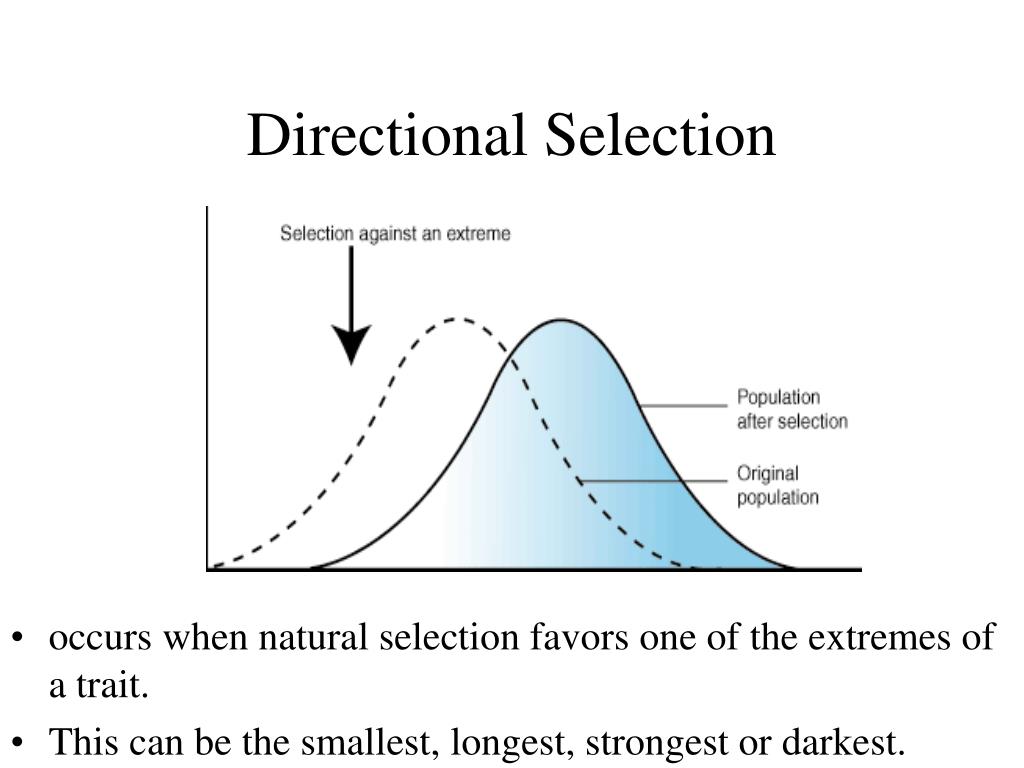 Directional Selection

Selection against an extreme

Population after selection

Original population

• occurs when natural selection favors one of the extremes of a trait.
• This can be the smallest, longest, strongest or darkest.